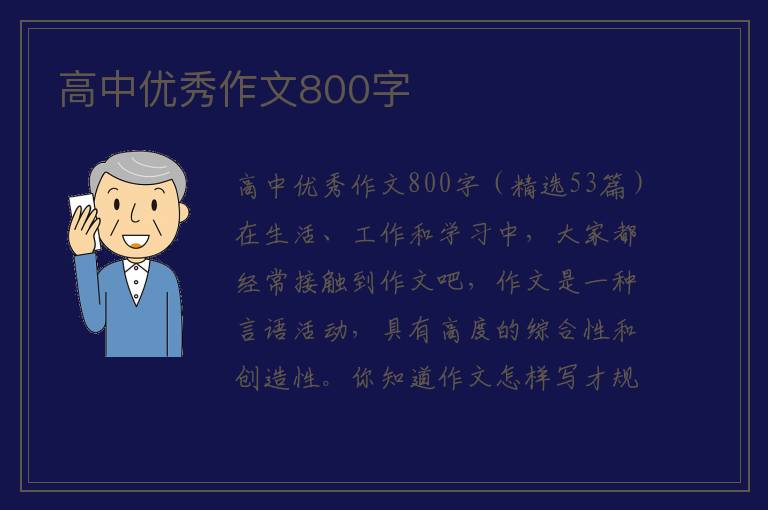 高中优秀作文800字

高中优秀作文800字（精选53篇）在生活、工作和学习中，大家都经常接触到作文吧，作文是一种言语活动，具有高度的综合性和创造性。你知道作文怎样写才规